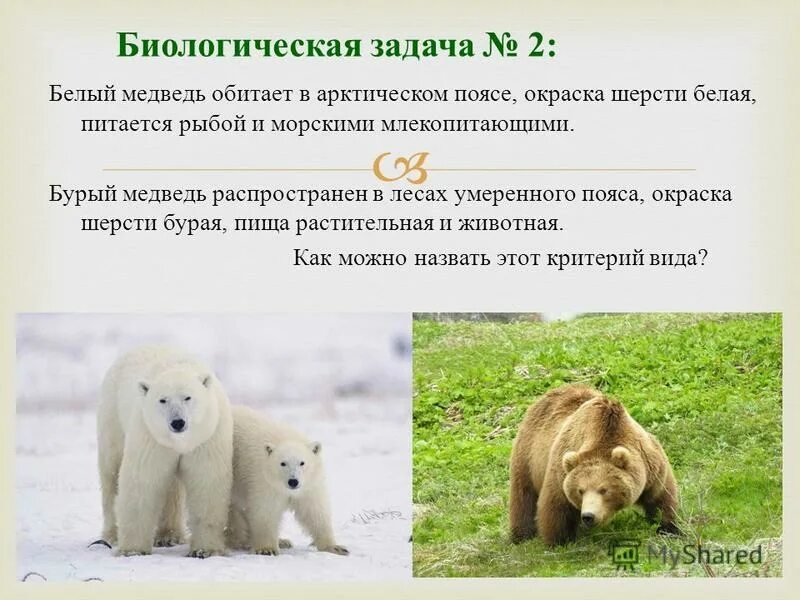 Биологическая задача № 2:

Белый медведь обитает в арктическом поясе, окраска шерсти белая, питается рыбой и морскими млекопитающими.

Бурый медведь распространен в лесах умеренного пояса, окраска шерсти бурая, пища растительная и животная.

Как можно назвать этот критерий вида?

MyShared